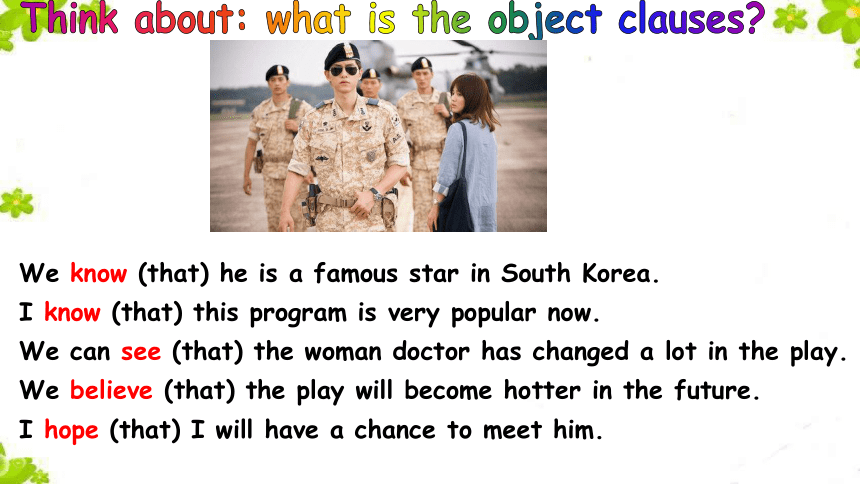 Think about: what is the object clauses?

We know (that) he is a famous star in South Korea.
I know (that) this program is very popular now.
We can see (that) the woman doctor has changed a lot in the play.
We believe (that) the play will become hotter in the future.
I hope (that) I will have a chance to meet him.